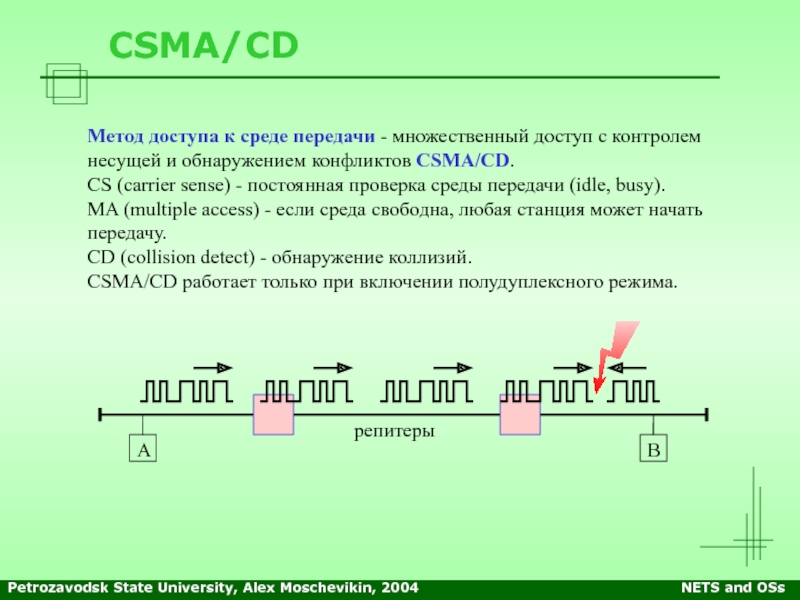 CSMA/CD

Метод доступа к среде передачи - множественный доступ с контролем несущей и обнаружением конфликтов CSMA/CD.
CS (carrier sense) - постоянная проверка среды передачи (idle, busy).
MA (multiple access) - если среда свободна, любая станция может начать передачу.
CD (collision detect) - обнаружение коллизий.
CSMA/CD работает только при включении полудуплексного режима.

репитеры

A

B

Petrozavodsk State University, Alex Moschevikin, 2004

NETS and OSs